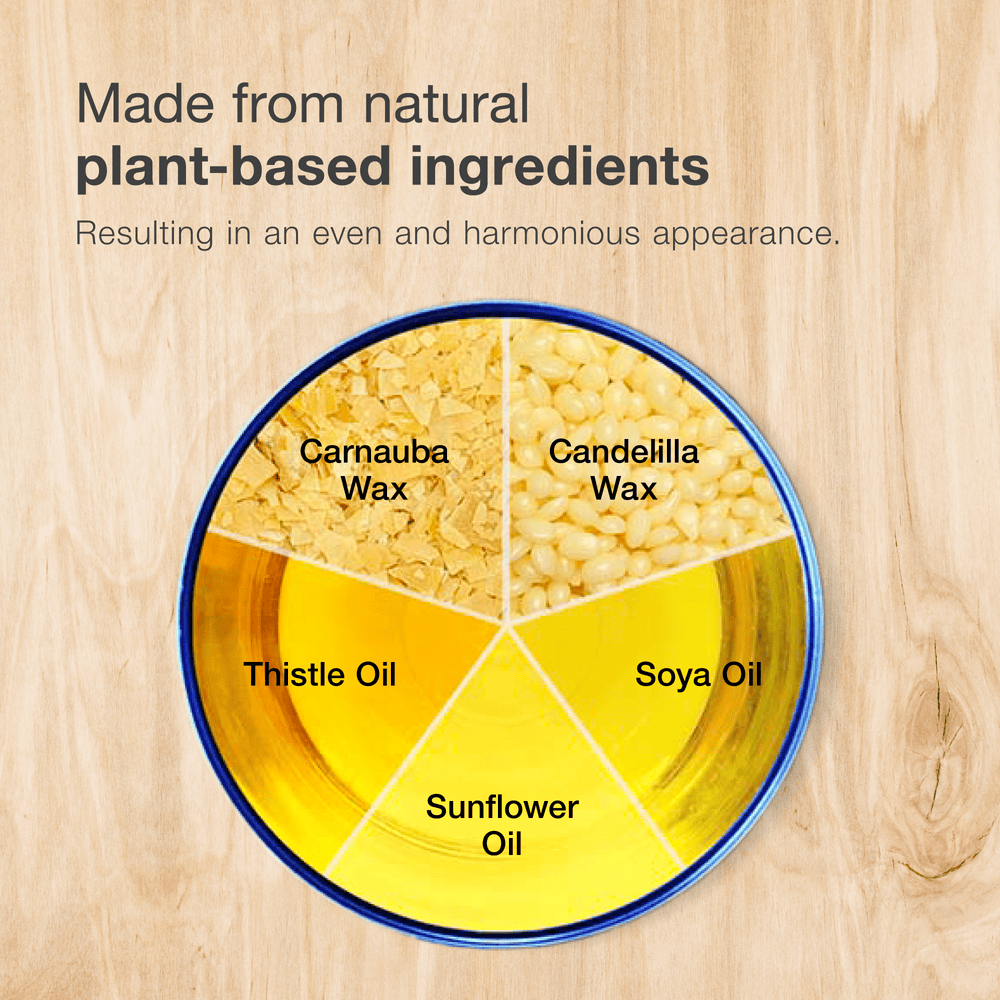 Made from natural
plant-based ingredients

Resulting in an even and harmonious appearance.

Carnauba Wax

Candelilla Wax

Thistle Oil

Soya Oil

Sunflower Oil